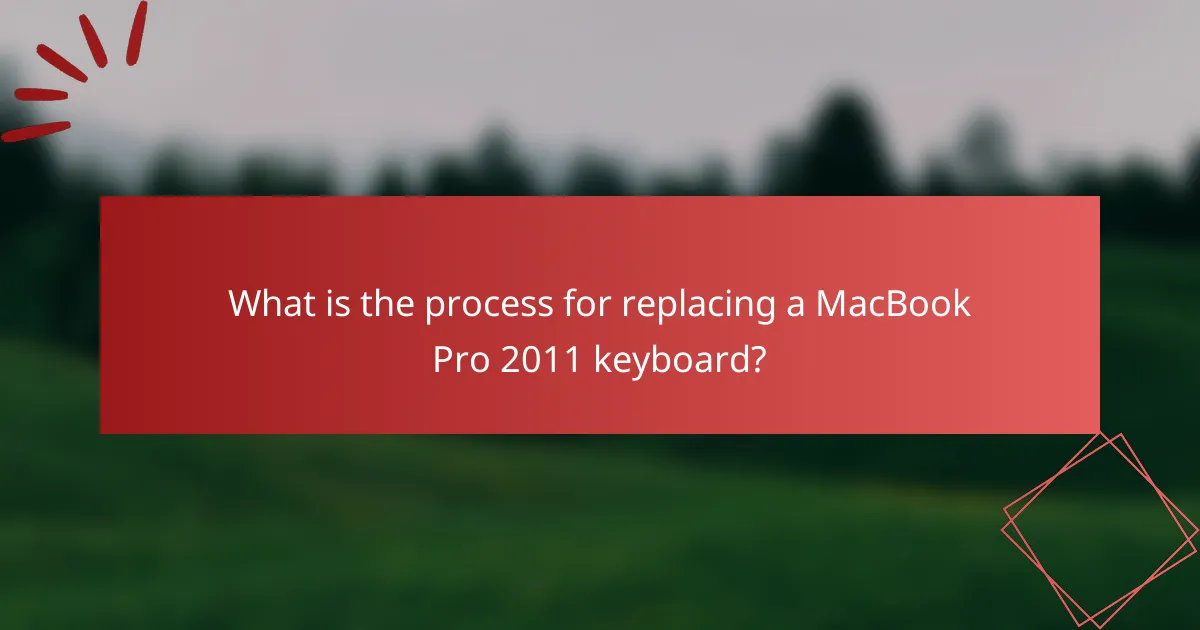 What is the process for replacing a MacBook Pro 2011 keyboard?